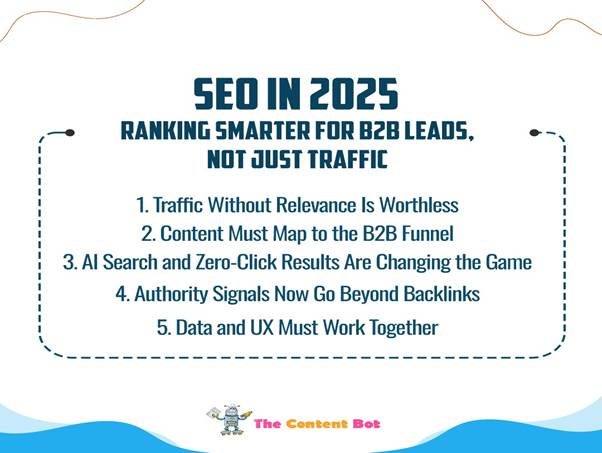 SEO IN 2025
RANKING SMARTER FOR B2B LEADS, NOT JUST TRAFFIC

1. Traffic Without Relevance Is Worthless
2. Content Must Map to the B2B Funnel
3. AI Search and Zero-Click Results Are Changing the Game
4. Authority Signals Now Go Beyond Backlinks
5. Data and UX Must Work Together

The Content Bot